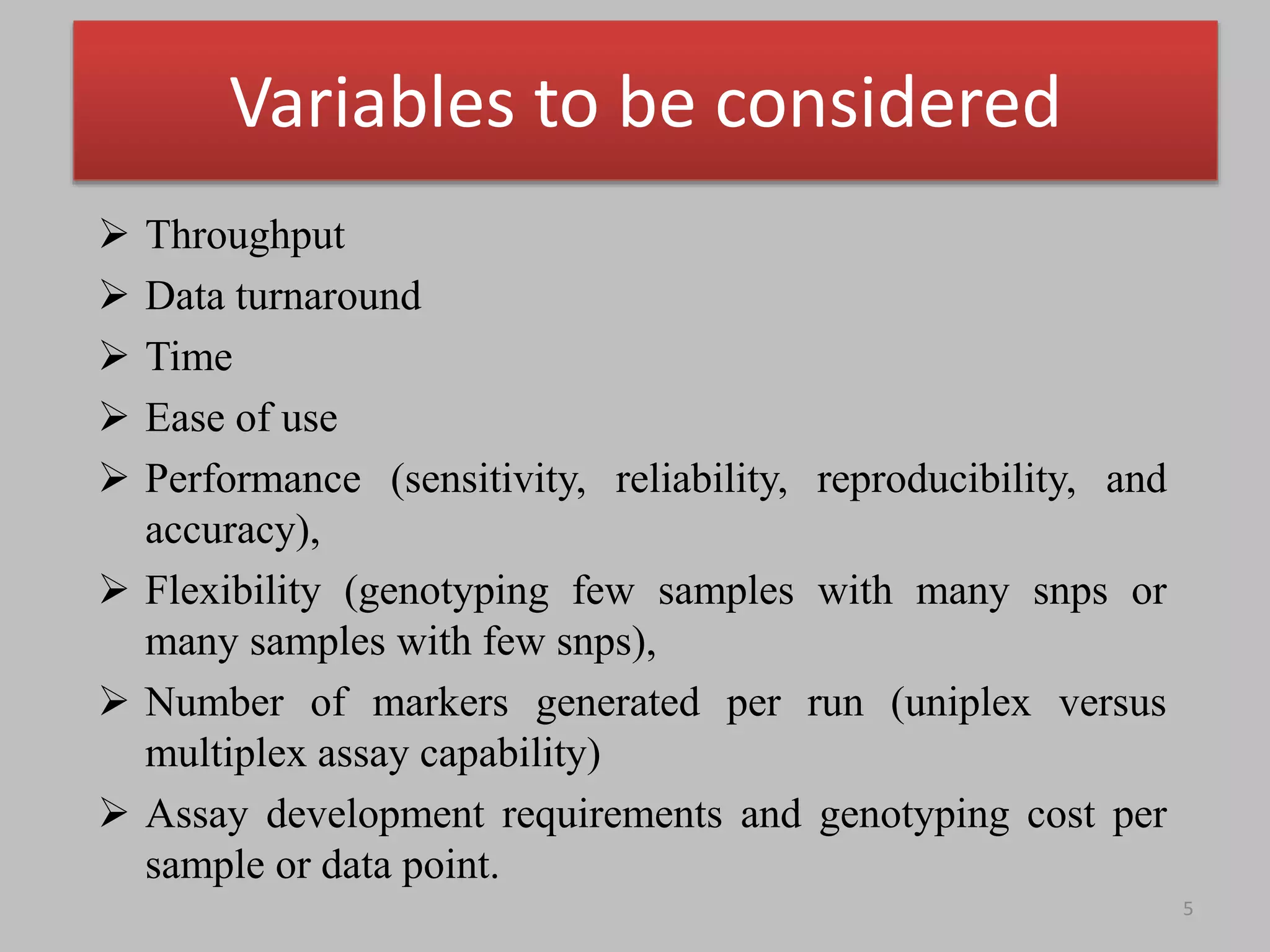 Variables to be considered

➢ Throughput
➢ Data turnaround
➢ Time
➢ Ease of use
➢ Performance (sensitivity, reliability, reproducibility, and accuracy),
➢ Flexibility (genotyping few samples with many snps or many samples with few snps),
➢ Number of markers generated per run (uniplex versus multiplex assay capability)
➢ Assay development requirements and genotyping cost per sample or data point.

5